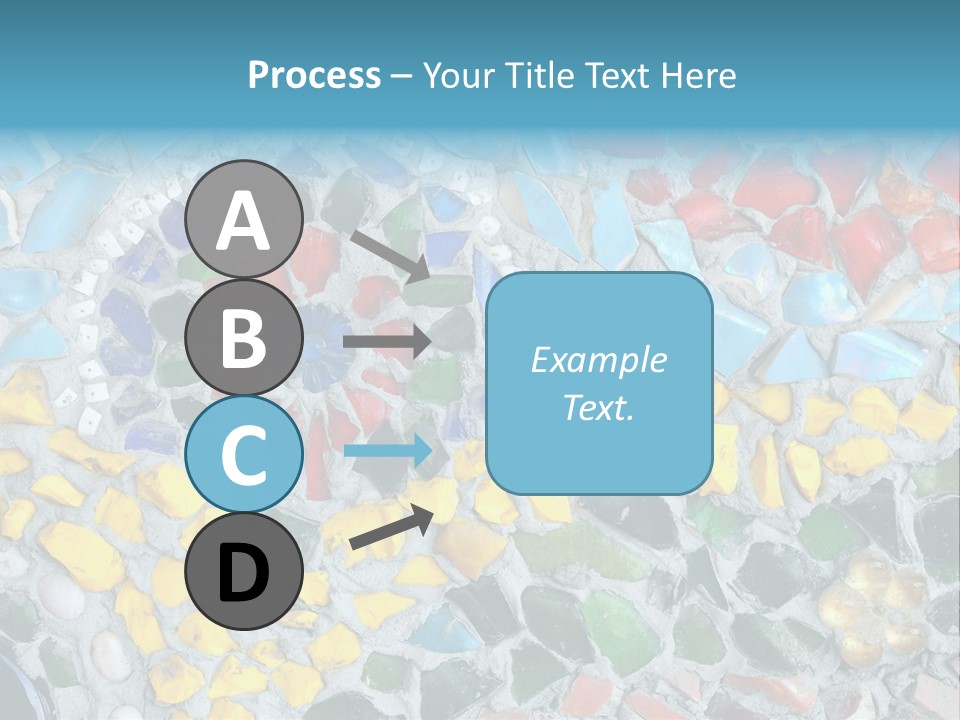 Process – Your Title Text Here

A

B

C

D

Example Text.